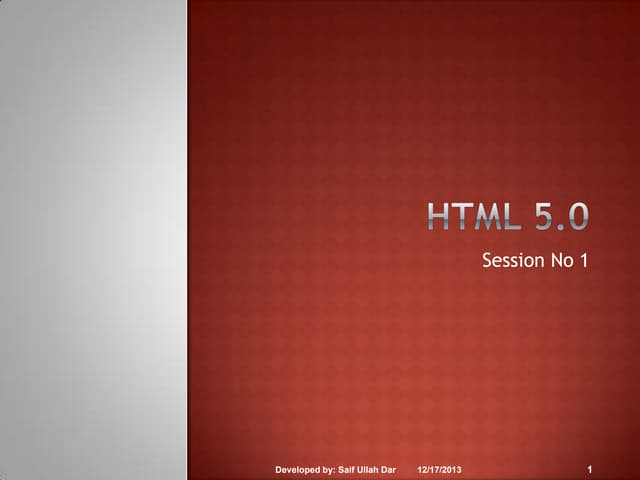 HTML 5.0

Session No 1

Developed by: Saif Ullah Dar 12/17/2013 1